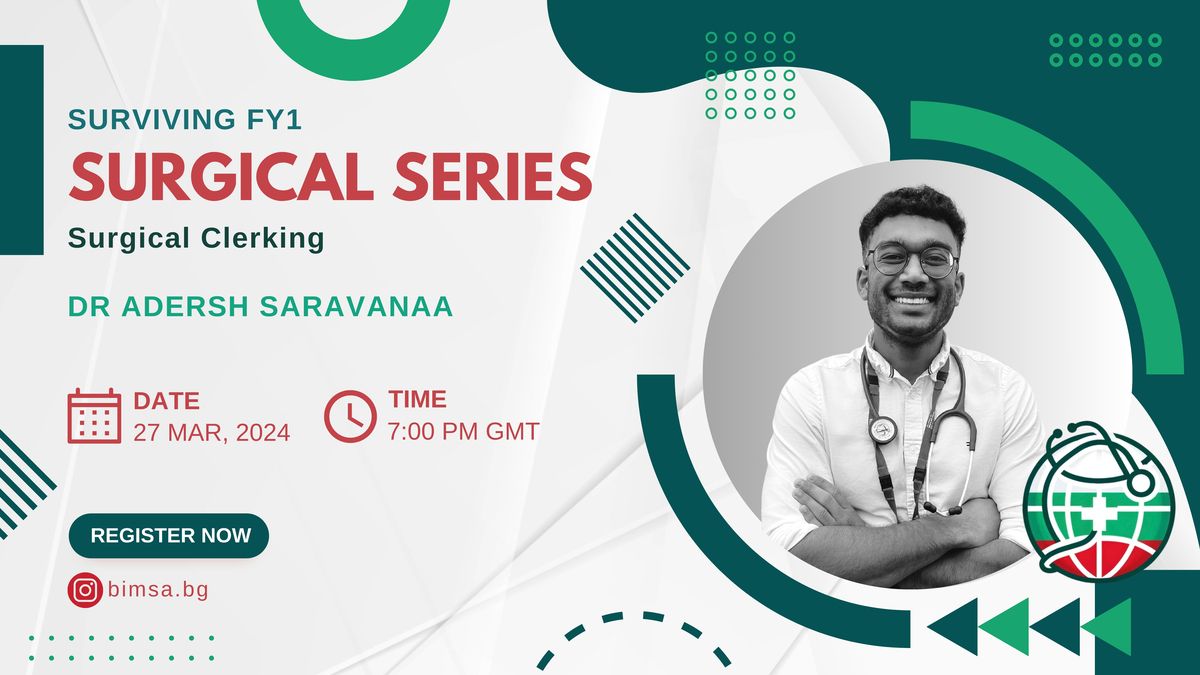 SURVIVING FY1
SURGICAL SERIES
Surgical Clerking

DR ADERSH SARAVANAA

DATE
27 MAR, 2024

TIME
7:00 PM GMT

REGISTER NOW

bimsa.bg